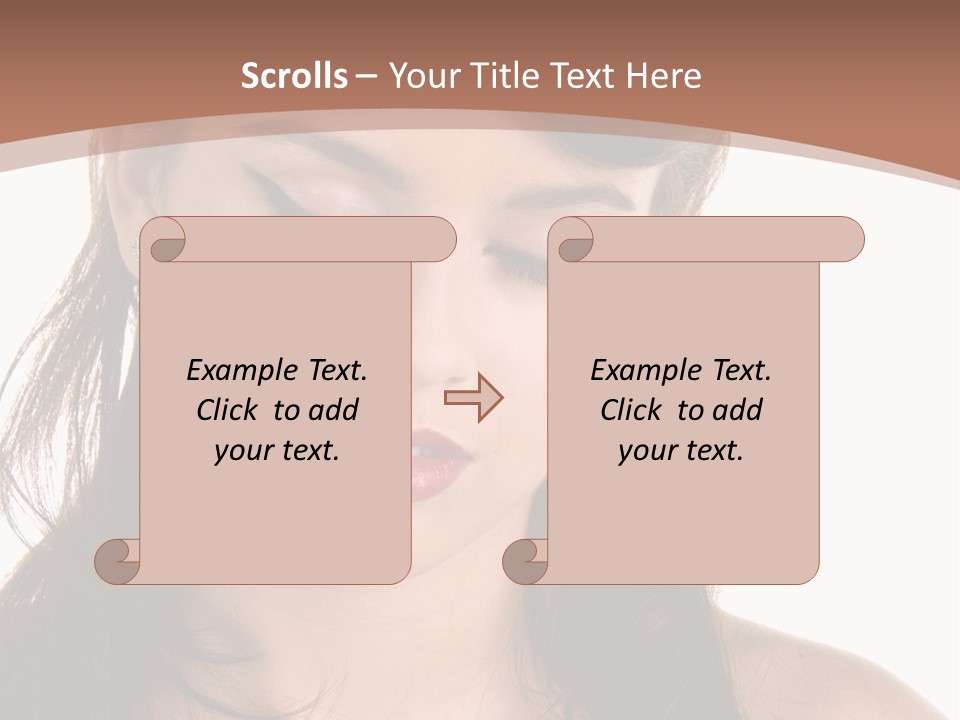 Scrolls – Your Title Text Here

Example Text. Click to add your text.

Example Text. Click to add your text.